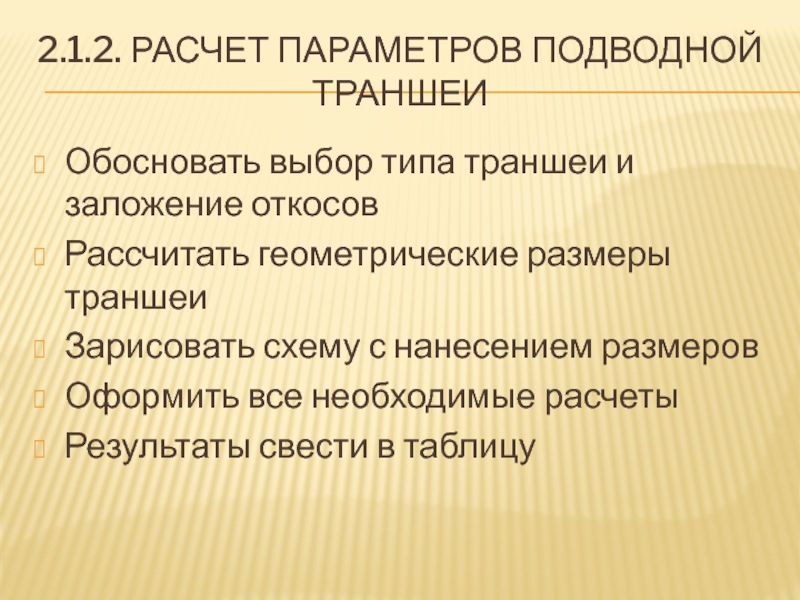 2.1.2. РАСЧЕТ ПАРАМЕТРОВ ПОДВОДНОЙ ТРАНШЕИ

Обосновать выбор типа траншеи и заложение откосов

Рассчитать геометрические размеры траншеи

Зарисовать схему с нанесением размеров

Оформить все необходимые расчеты

Результаты свести в таблицу